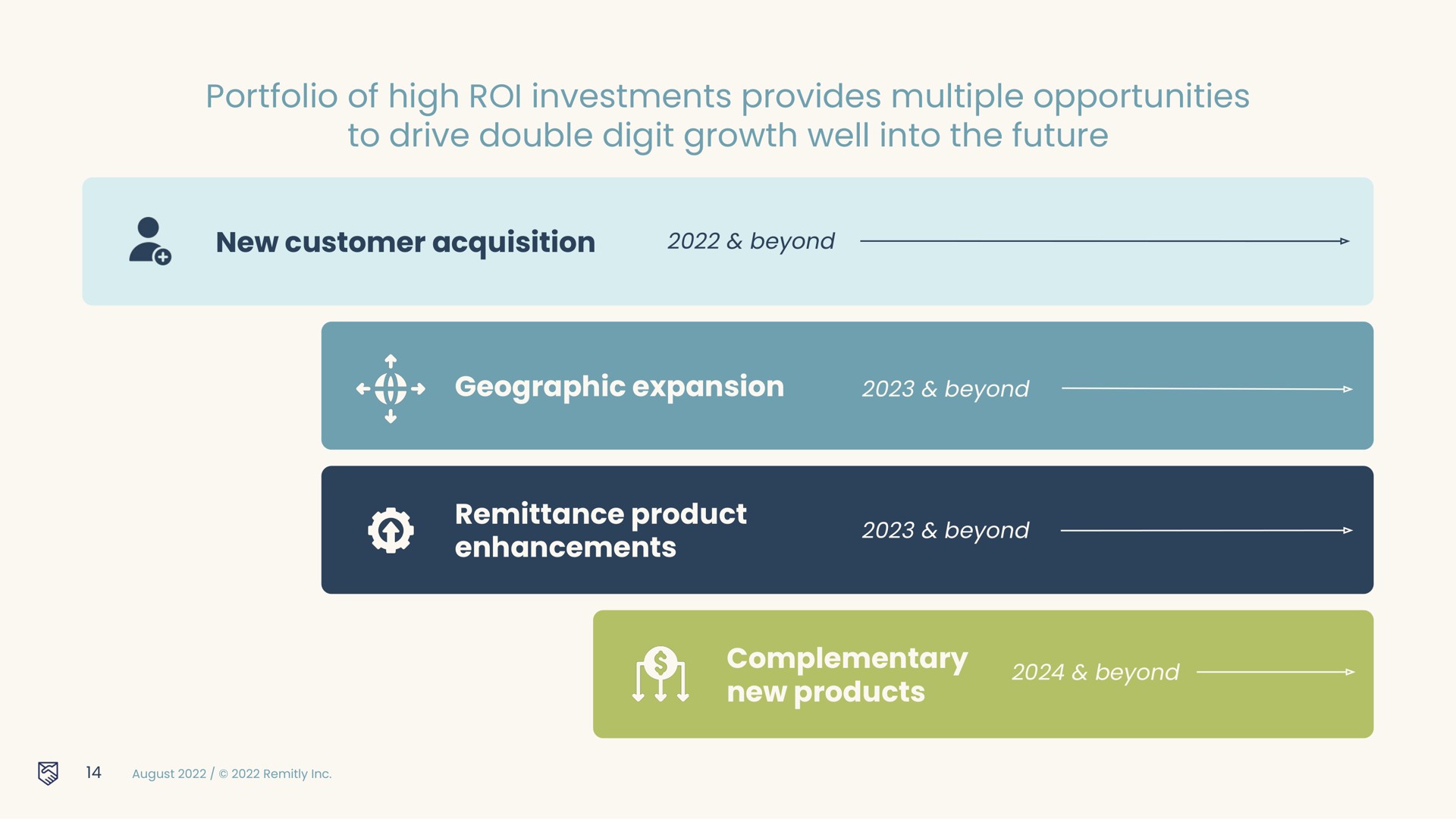 Portfolio of high ROI investments provides multiple opportunities to drive double digit growth well into the future

New customer acquisition 2022 & beyond

Geographic expansion 2023 & beyond

Remittance product enhancements 2023 & beyond

Complementary new products 2024 & beyond

14 August 2022 / © 2022 Remitly Inc.